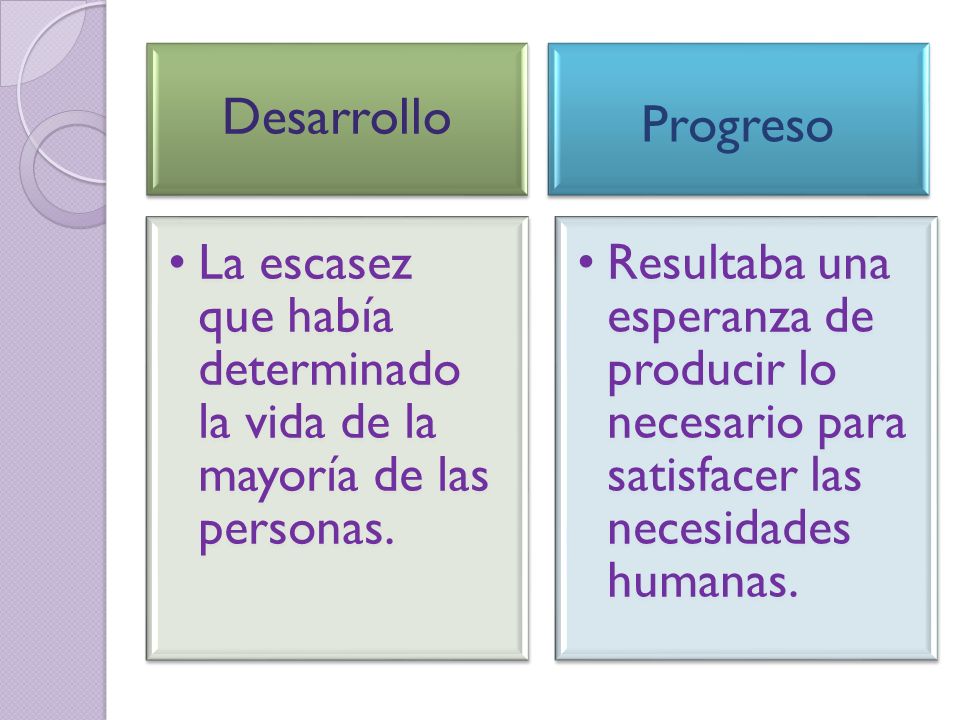 Desarrollo

• La escasez que había determinado la vida de la mayoría de las personas.

Progreso

• Resultaba una esperanza de producir lo necesario para satisfacer las necesidades humanas.